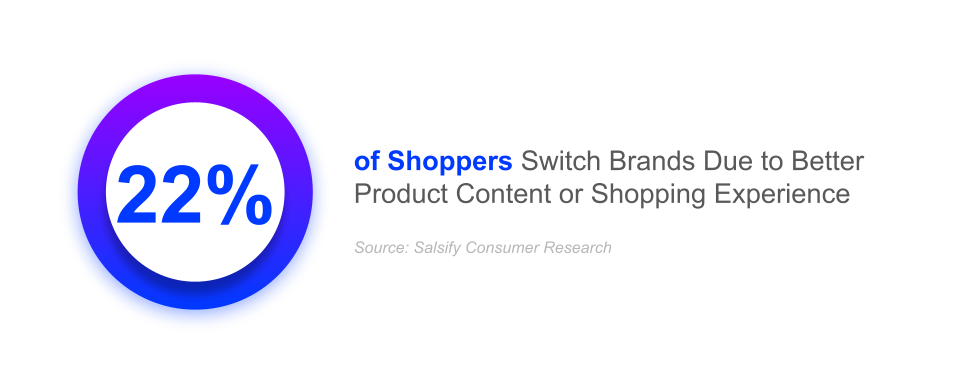 22%

of Shoppers Switch Brands Due to Better Product Content or Shopping Experience

Source: Salsify Consumer Research